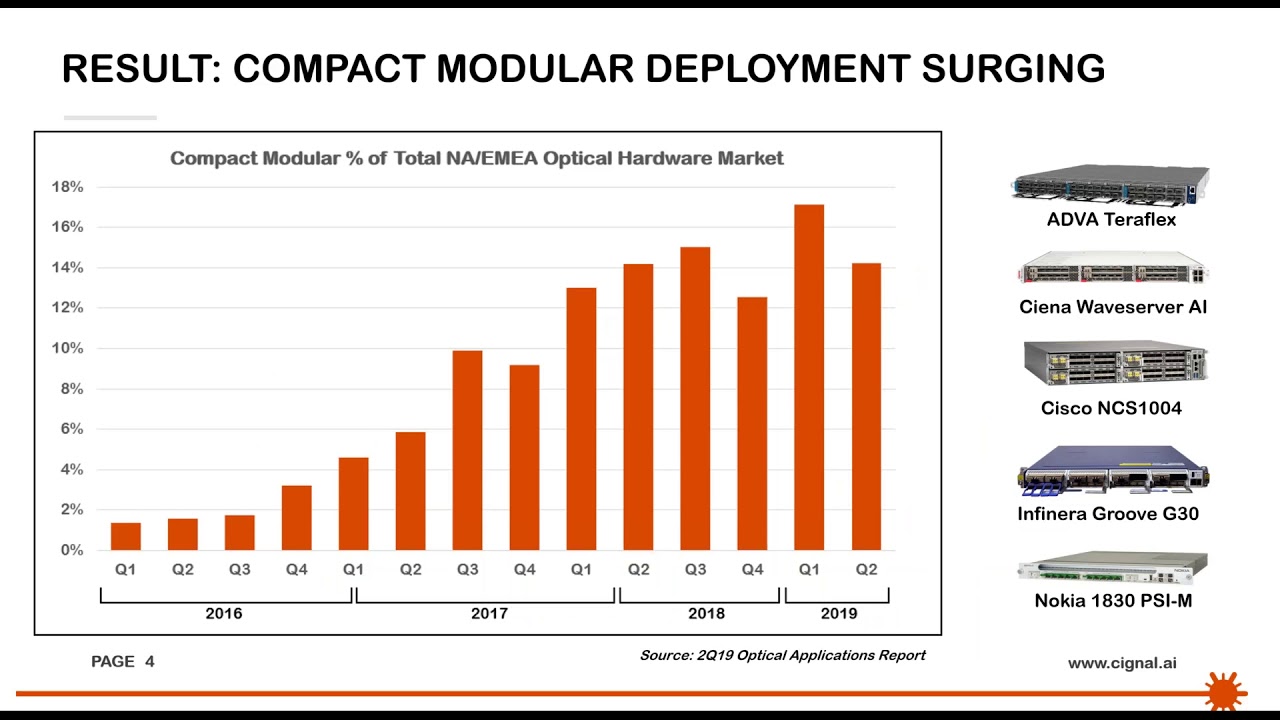 RESULT: COMPACT MODULAR DEPLOYMENT SURGING

Compact Modular % of Total NA/EMEA Optical Hardware Market

18%
16%
14%
12%
10%
8%
6%
4%
2%
0%

Q1 Q2 Q3 Q4 Q1 Q2 Q3 Q4 Q1 Q2 Q3 Q4 Q1 Q2

2016 2017 2018 2019

ADVA Teraflex

Ciena Waveserver AI

Cisco NCS1004

Infinera Groove G30

Nokia 1830 PSI-M

PAGE 4

Source: 2Q19 Optical Applications Report

www.cignal.ai